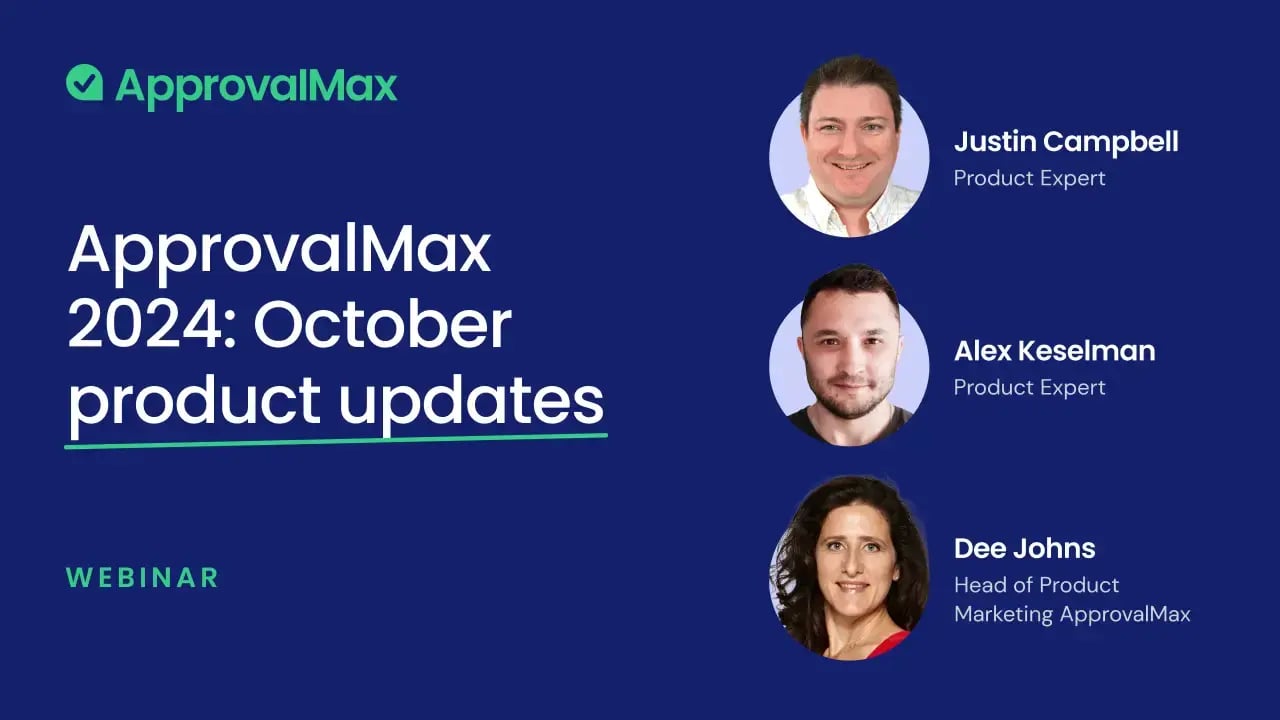 ApprovalMax

ApprovalMax 2024: October product updates

WEBINAR

Justin Campbell
Product Expert

Alex Keselman
Product Expert

Dee Johns
Head of Product Marketing ApprovalMax